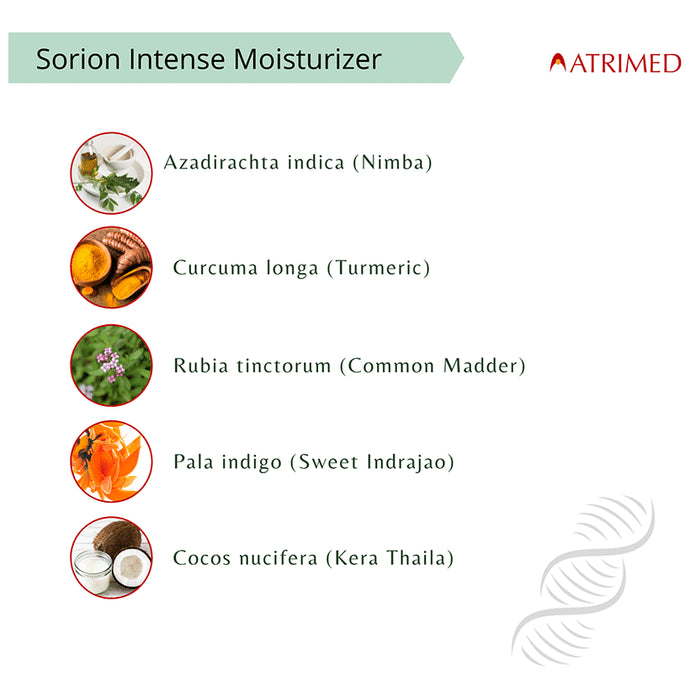 Sorion Intense Moisturizer

ATRIMED

Azadirachta indica (Nimba)

Curcuma longa (Turmeric)

Rubia tinctorum (Common Madder)

Pala indigo (Sweet Indrajao)

Cocos nucifera (Kera Thaila)